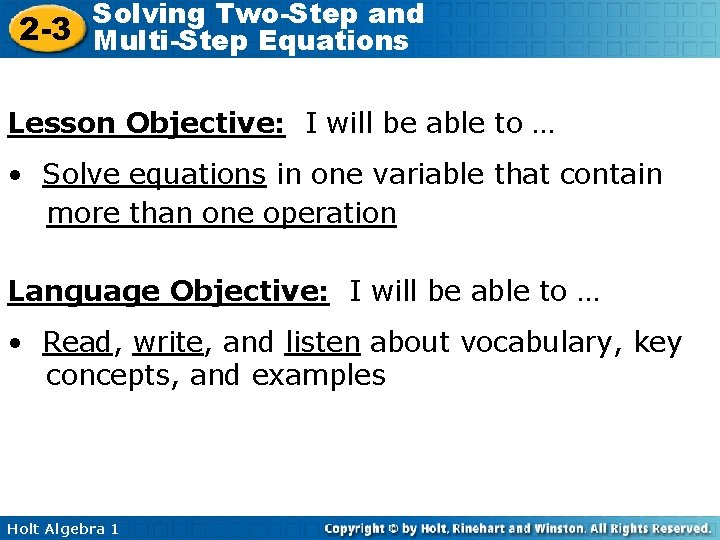 2-3 Solving Two-Step and Multi-Step Equations

Lesson Objective: I will be able to …

• Solve equations in one variable that contain more than one operation

Language Objective: I will be able to …

• Read, write, and listen about vocabulary, key concepts, and examples

Holt Algebra 1

Copyright © by Holt, Rinehart and Winston. All Rights Reserved.